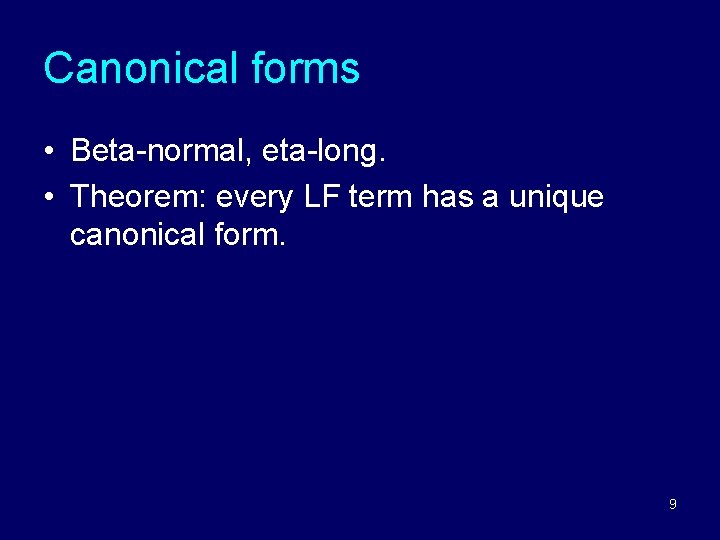 Canonical forms

• Beta-normal, eta-long.
• Theorem: every LF term has a unique canonical form.

9